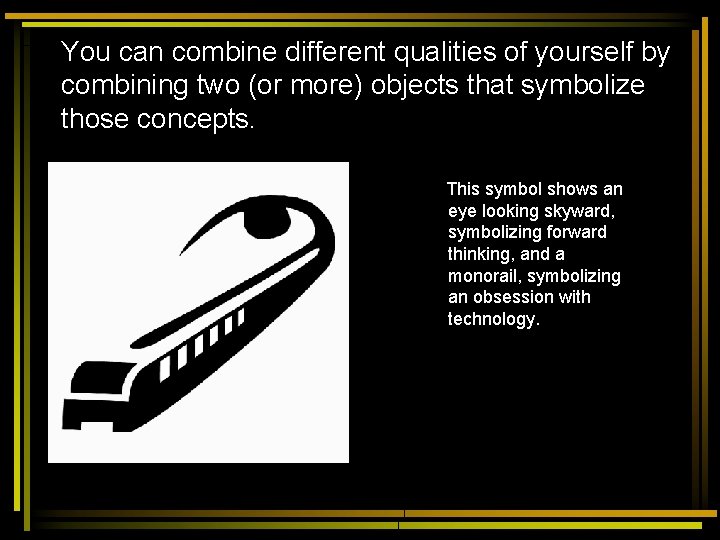 You can combine different qualities of yourself by combining two (or more) objects that symbolize those concepts.

This symbol shows an eye looking skyward, symbolizing forward thinking, and a monorail, symbolizing an obsession with technology.